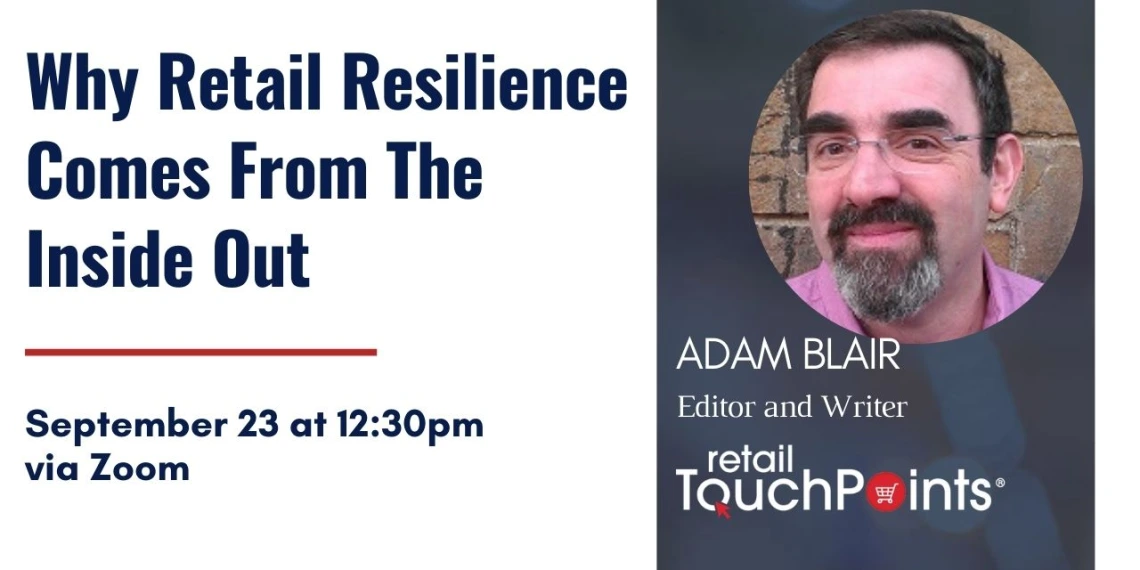 Why Retail Resilience Comes From The Inside Out

September 23 at 12:30pm via Zoom

ADAM BLAIR
Editor and Writer

retail TouchPoints®